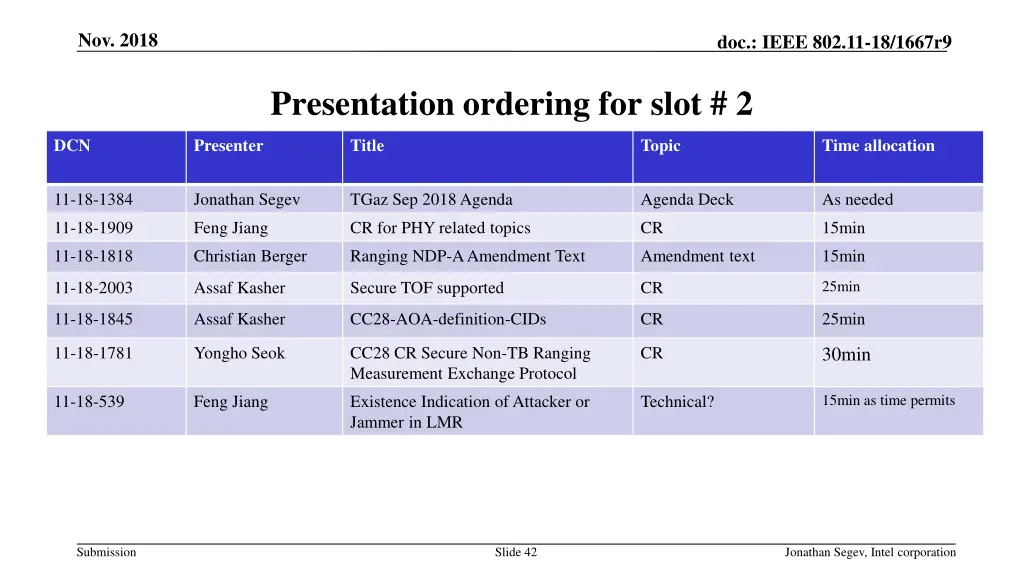 Nov. 2018

doc.: IEEE 802.11-18/1667r9

Presentation ordering for slot # 2

| DCN | Presenter | Title | Topic | Time allocation |
|---|---|---|---|---|
| 11-18-1384 | Jonathan Segev | TGaz Sep 2018 Agenda | Agenda Deck | As needed |
| 11-18-1909 | Feng Jiang | CR for PHY related topics | CR | 15min |
| 11-18-1818 | Christian Berger | Ranging NDP-A Amendment Text | Amendment text | 15min |
| 11-18-2003 | Assaf Kasher | Secure TOF supported | CR | 25min |
| 11-18-1845 | Assaf Kasher | CC28-AOA-definition-CIDs | CR | 25min |
| 11-18-1781 | Yongho Seok | CC28 CR Secure Non-TB Ranging Measurement Exchange Protocol | CR | 30min |
| 11-18-539 | Feng Jiang | Existence Indication of Attacker or Jammer in LMR | Technical? | 15min as time permits |

Submission

Slide 42

Jonathan Segev, Intel corporation